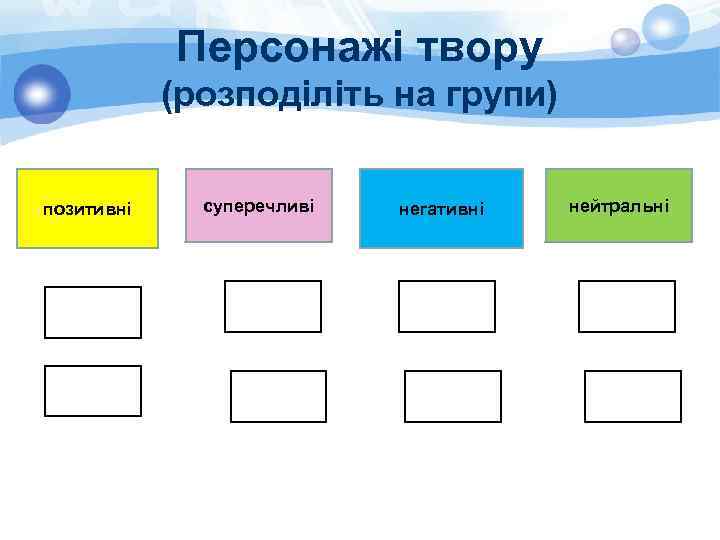 Персонажі твору
(розподіліть на групи)

позитивні

суперечливі

негативні

нейтральні